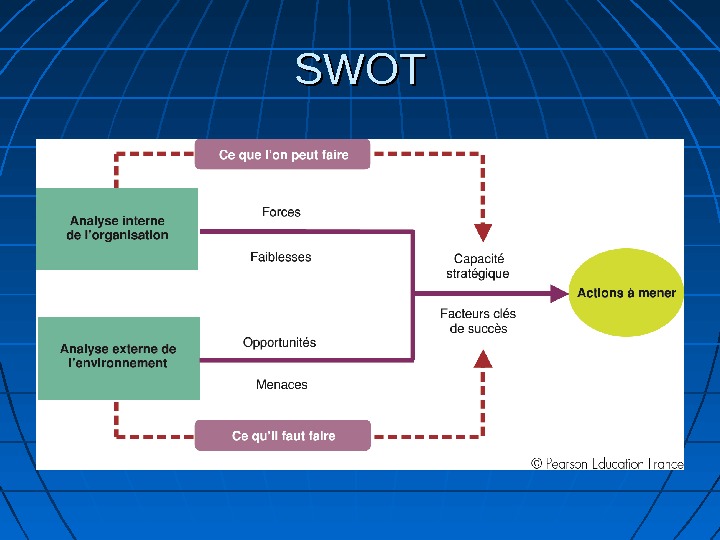 SWOT

Ce que l'on peut faire

Analyse interne de l'organisation

Forces

Faiblesses

Capacité stratégique

Actions à mener

Facteurs clés de succès

Analyse externe de l'environnement

Opportunités

Menaces

Ce qu'il faut faire

© Pearson Education France